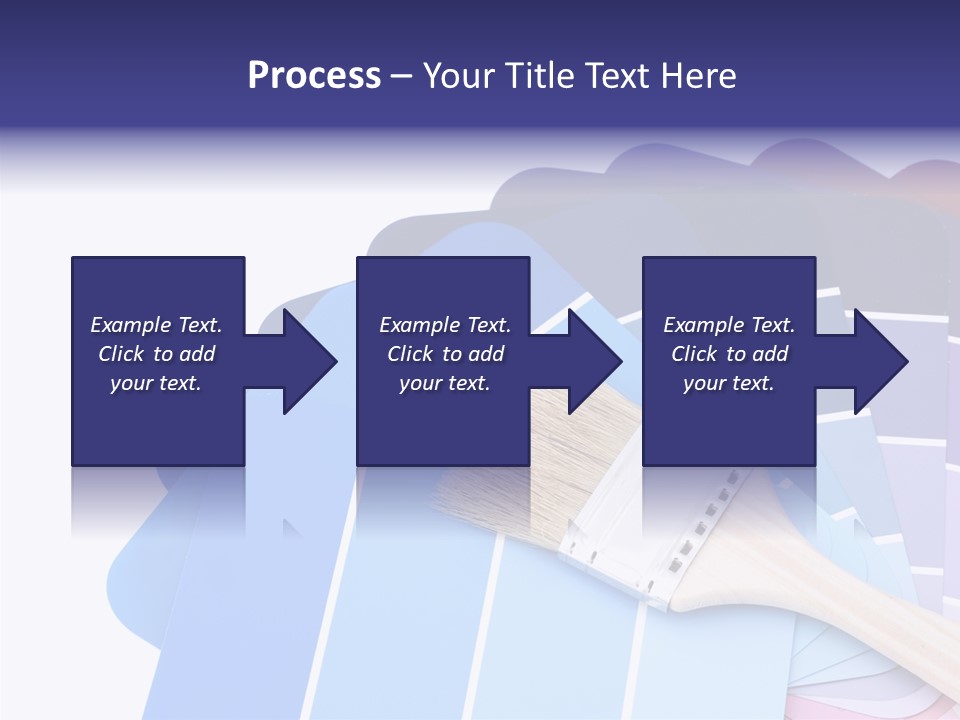 Process – Your Title Text Here

Example Text. Click to add your text.

Example Text. Click to add your text.

Example Text. Click to add your text.